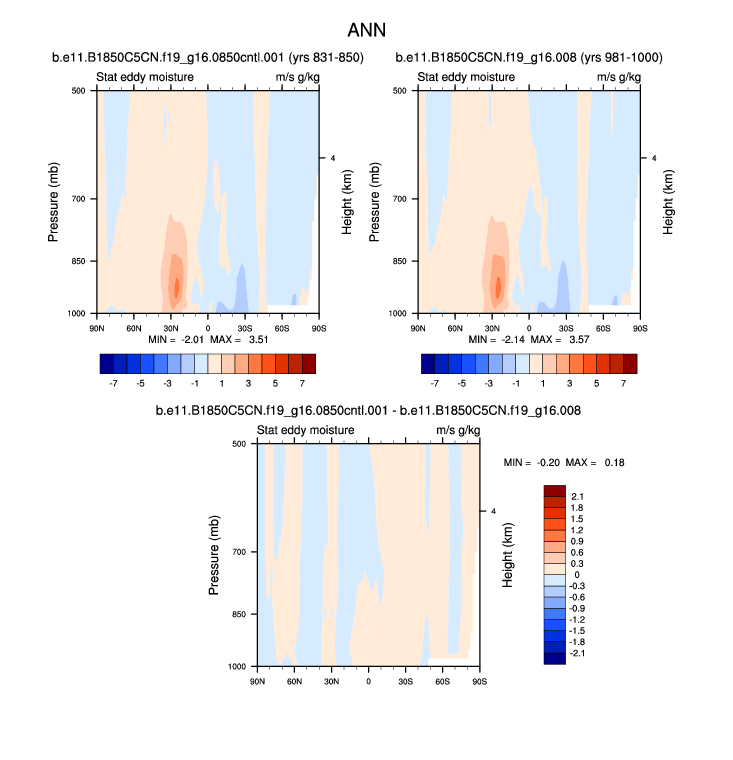 ANN

b.e11.B1850C5CN.f19_g16.0850cntl.001 (yrs 831-850)

Stat eddy moisture

m/s g/kg

Pressure (mb)

500

700

850

1000

Height (km)

4

90N 60N 30N 0 30S 60S 90S

MIN = -2.01 MAX = 3.51

-7 -5 -3 -1 1 3 5 7

b.e11.B1850C5CN.f19_g16.008 (yrs 981-1000)

Stat eddy moisture

m/s g/kg

Pressure (mb)

500

700

850

1000

Height (km)

4

90N 60N 30N 0 30S 60S 90S

MIN = -2.14 MAX = 3.57

-7 -5 -3 -1 1 3 5 7

b.e11.B1850C5CN.f19_g16.0850cntl.001 - b.e11.B1850C5CN.f19_g16.008

Stat eddy moisture

m/s g/kg

Pressure (mb)

500

700

850

1000

Height (km)

4

90N 60N 30N 0 30S 60S 90S

MIN = -0.20 MAX = 0.18

2.1
1.8
1.5
1.2
0.9
0.6
0.3
0
-0.3
-0.6
-0.9
-1.2
-1.5
-1.8
-2.1